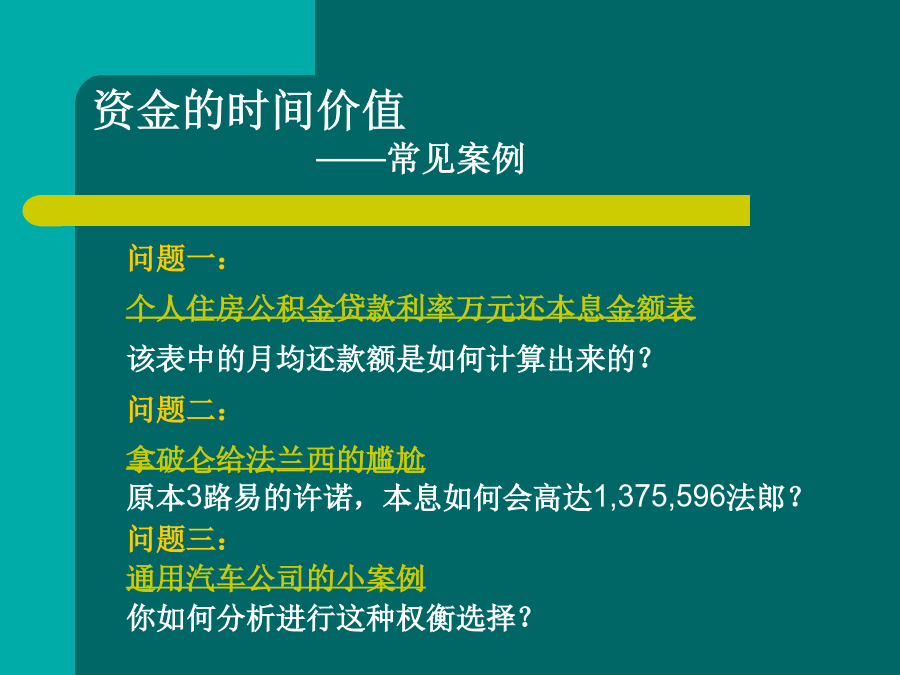 资金的时间价值
——常见案例

问题一：

个人住房公积金贷款利率万元还本息金额表

该表中的月均还款额是如何计算出来的？

问题二：

拿破仑给法兰西的尴尬
原本3路易的许诺，本息如何会高达1,375,596法郎？
问题三：
通用汽车公司的小案例
你如何分析进行这种权衡选择？